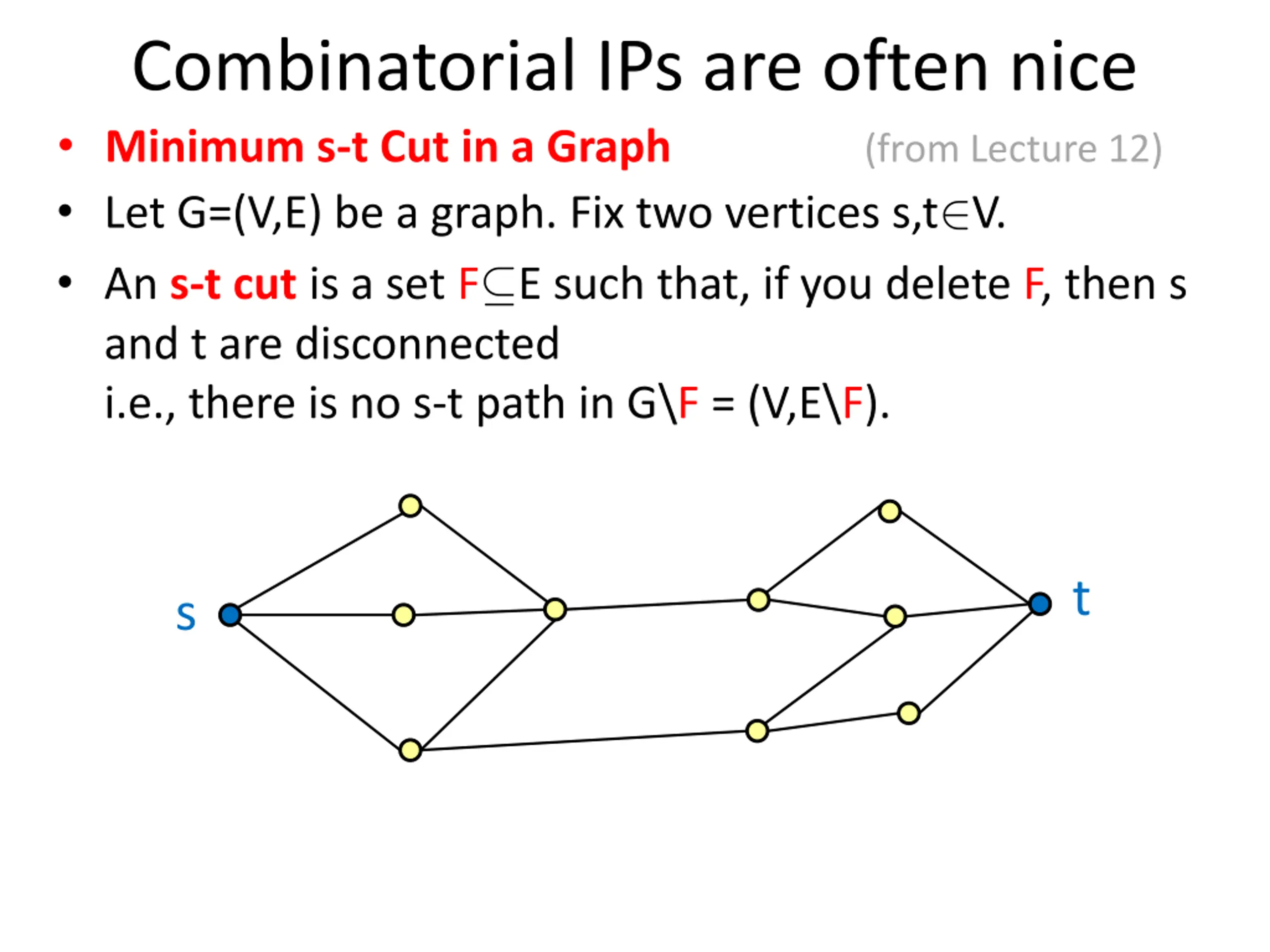 Combinatorial IPs are often nice

• Minimum s-t Cut in a Graph (from Lecture 12)

• Let G=(V,E) be a graph. Fix two vertices s,t$\in$V.

• An s-t cut is a set F$\subseteq$E such that, if you delete F, then s and t are disconnected
i.e., there is no s-t path in G\F = (V,E\F).

s

t